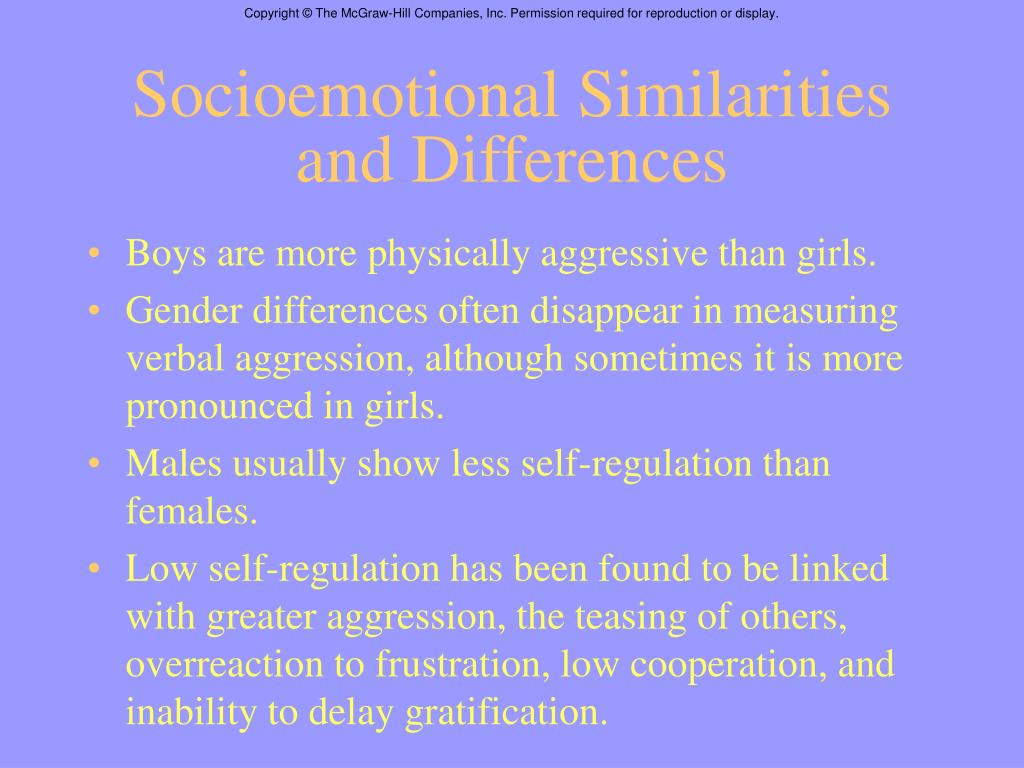 Copyright © The McGraw-Hill Companies, Inc. Permission required for reproduction or display.

Socioemotional Similarities and Differences

• Boys are more physically aggressive than girls.
• Gender differences often disappear in measuring verbal aggression, although sometimes it is more pronounced in girls.
• Males usually show less self-regulation than females.
• Low self-regulation has been found to be linked with greater aggression, the teasing of others, overreaction to frustration, low cooperation, and inability to delay gratification.